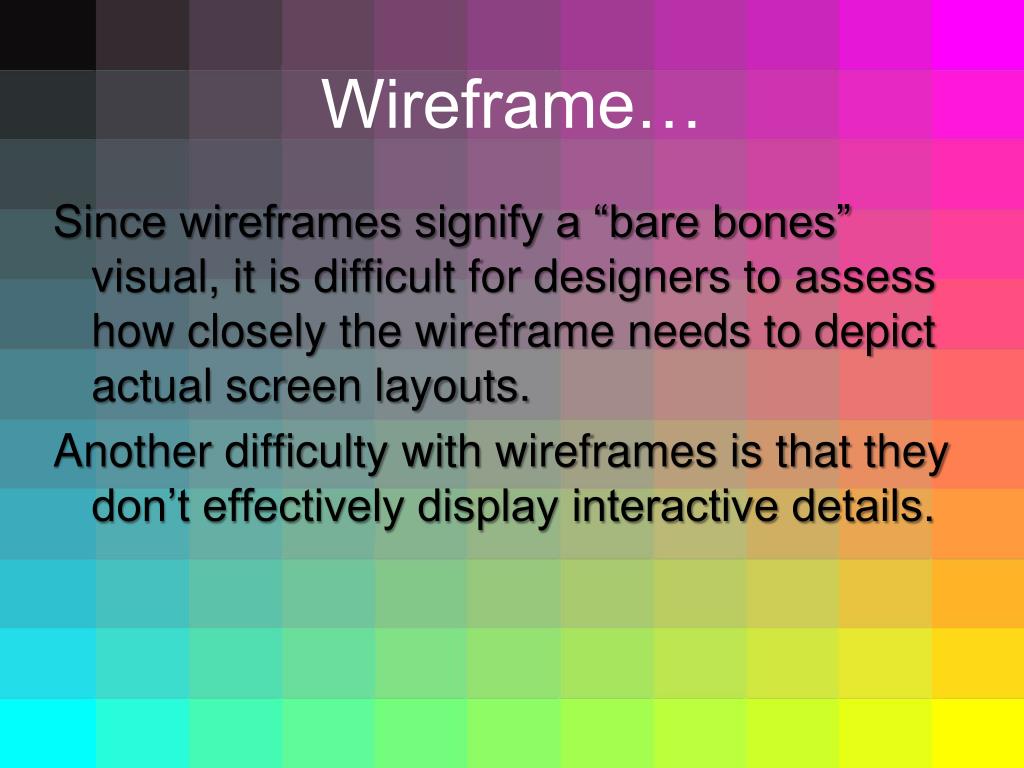 Wireframe…

Since wireframes signify a “bare bones” visual, it is difficult for designers to assess how closely the wireframe needs to depict actual screen layouts.

Another difficulty with wireframes is that they don’t effectively display interactive details.